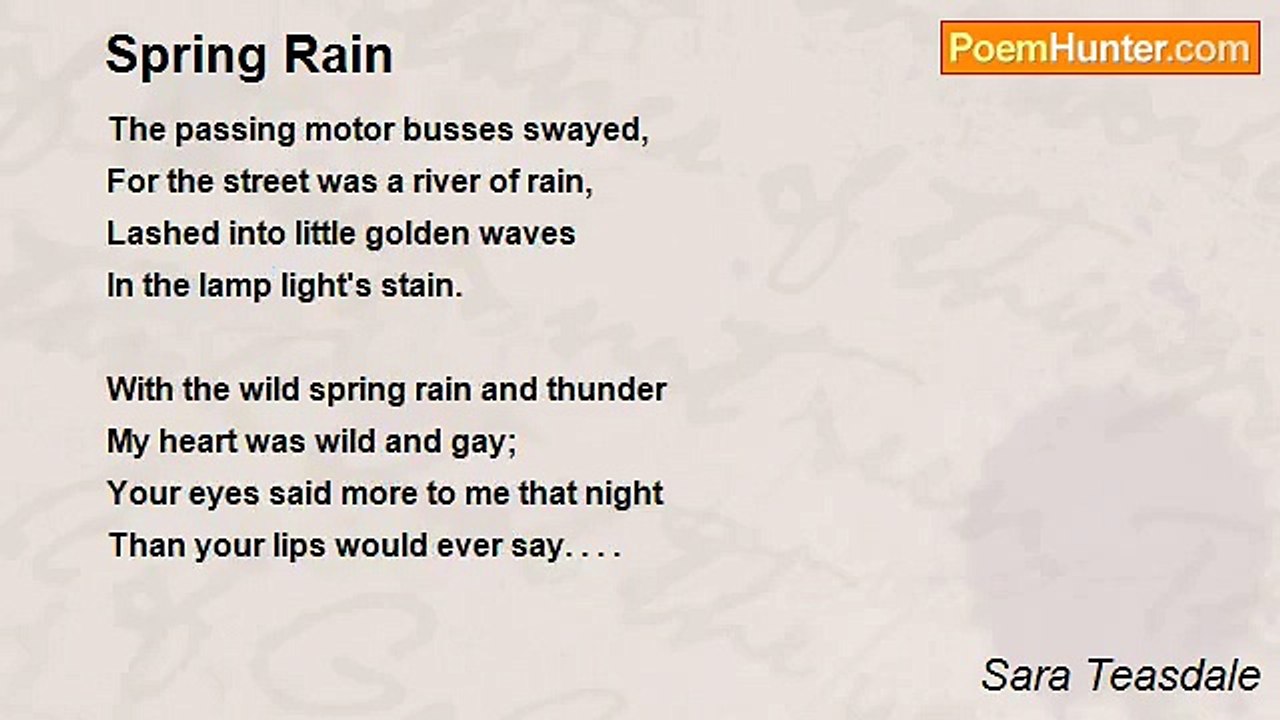 Spring Rain

PoemHunter.com

The passing motor busses swayed,
For the street was a river of rain,
Lashed into little golden waves
In the lamp light's stain.

With the wild spring rain and thunder
My heart was wild and gay;
Your eyes said more to me that night
Than your lips would ever say. . . .

Sara Teasdale